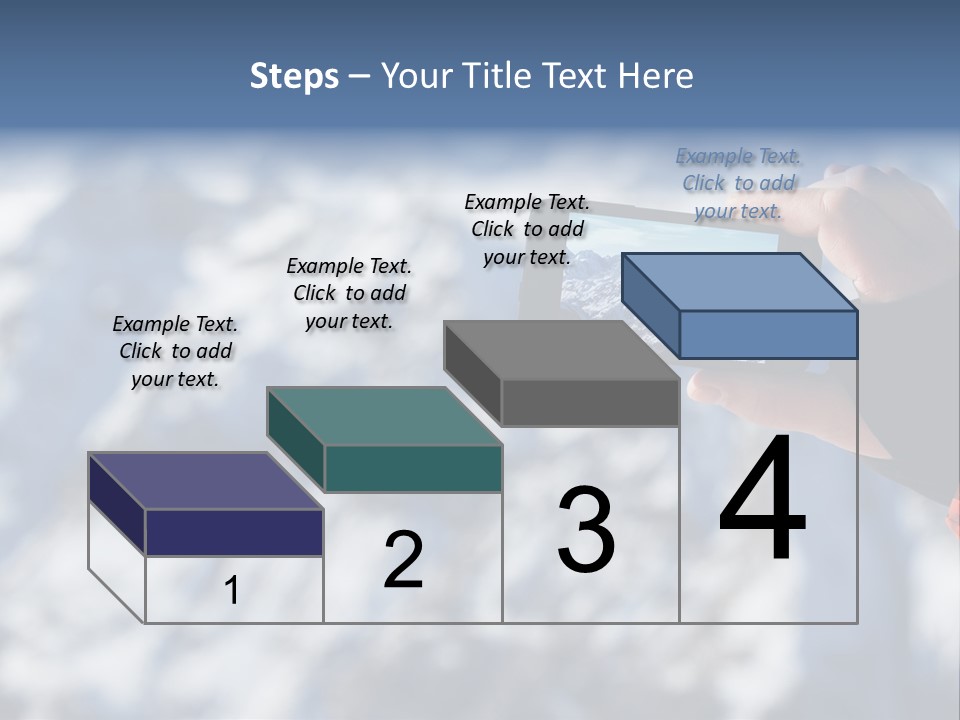 Steps – Your Title Text Here

Example Text. Click to add your text.

Example Text. Click to add your text.

Example Text. Click to add your text.

Example Text. Click to add your text.

1

2

3

4